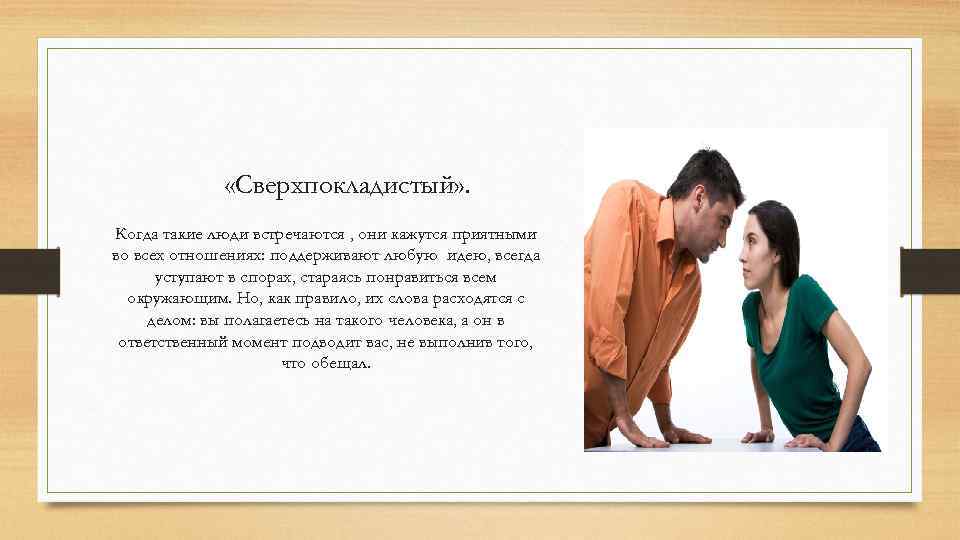 «Сверхпокладистый».

Когда такие люди встречаются , они кажутся приятными во всех отношениях: поддерживают любую идею, всегда уступают в спорах, стараясь понравиться всем окружающим. Но, как правило, их слова расходятся с делом: вы полагаетесь на такого человека, а он в ответственный момент подводит вас, не выполнив того, что обещал.